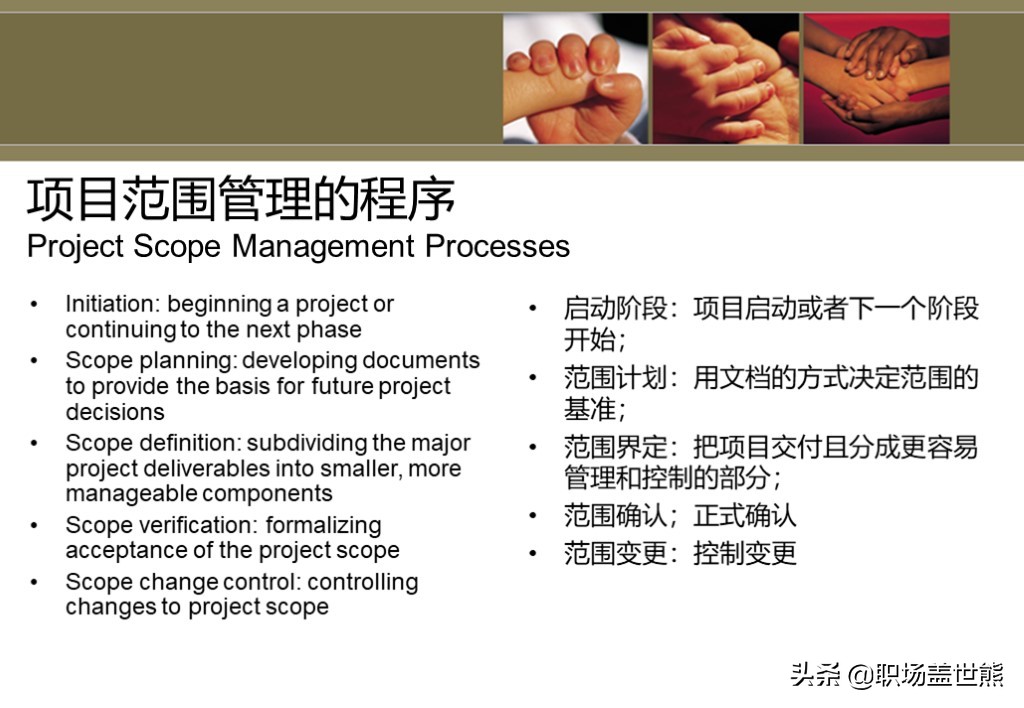 项目范围管理的程序
Project Scope Management Processes

• Initiation: beginning a project or continuing to the next phase
• Scope planning: developing documents to provide the basis for future project decisions
• Scope definition: subdividing the major project deliverables into smaller, more manageable components
• Scope verification: formalizing acceptance of the project scope
• Scope change control: controlling changes to project scope

• 启动阶段：项目启动或者下一个阶段开始；
• 范围计划：用文档的方式决定范围的基准；
• 范围界定：把项目交付且分成更容易管理和控制的部分；
• 范围确认；正式确认
• 范围变更：控制变更

头条 @职场盖世熊